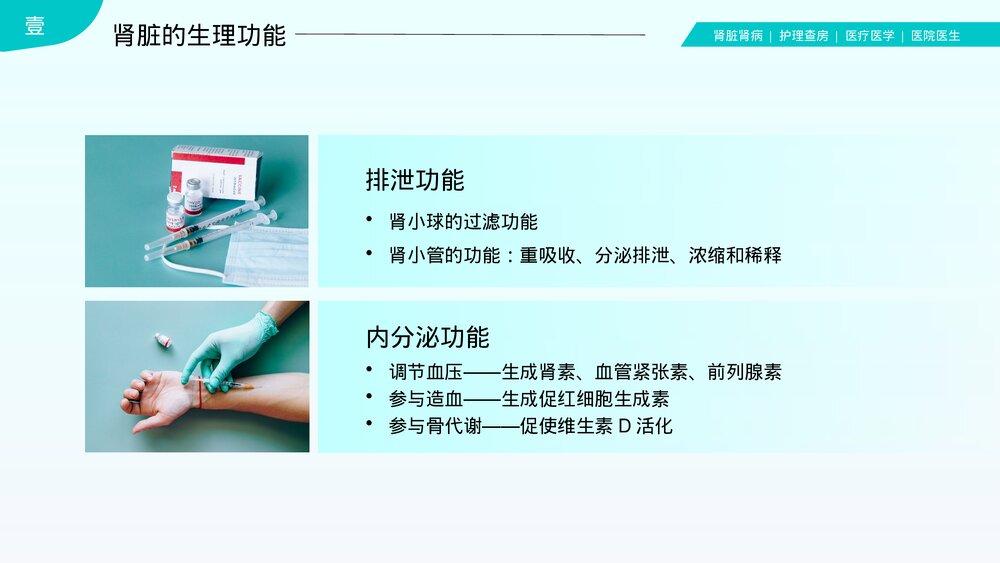 壹

肾脏的生理功能

肾脏肾病 | 护理查房 | 医疗医学 | 医院医生

排泄功能

• 肾小球的过滤功能

• 肾小管的功能：重吸收、分泌排泄、浓缩和稀释

内分泌功能

• 调节血压——生成肾素、血管紧张素、前列腺素
• 参与造血——生成促红细胞生成素
• 参与骨代谢——促使维生素 D 活化